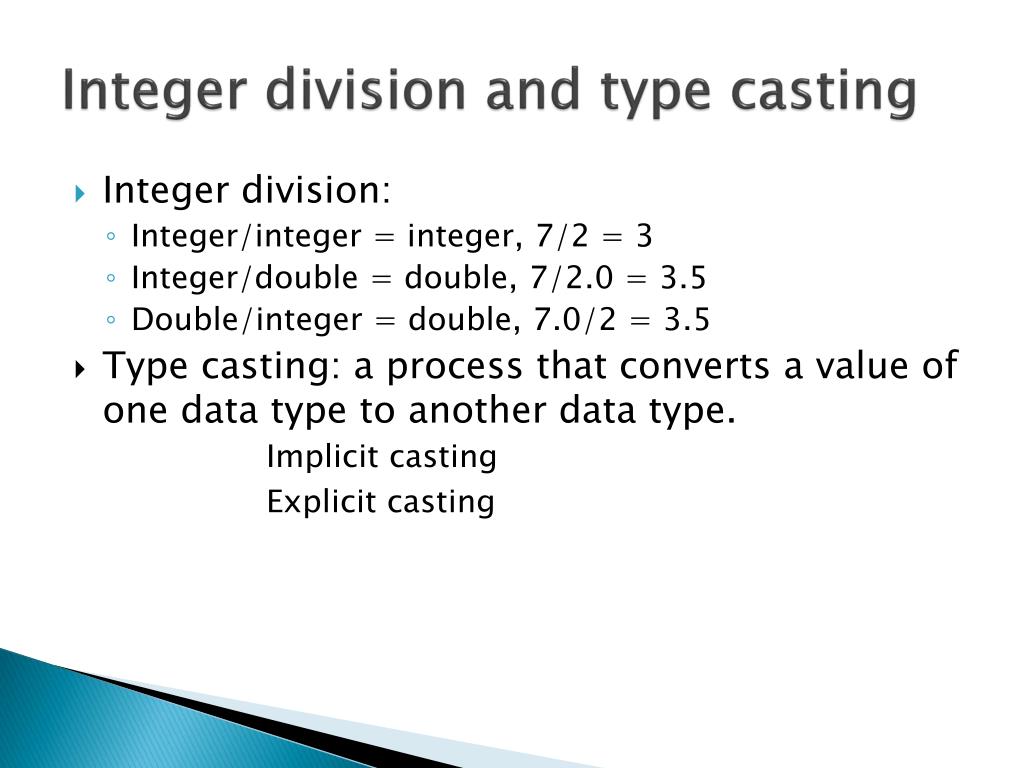 Integer division and type casting

Integer division:
Integer/integer = integer, 7/2 = 3
Integer/double = double, 7/2.0 = 3.5
Double/integer = double, 7.0/2 = 3.5

Type casting: a process that converts a value of one data type to another data type.

Implicit casting

Explicit casting